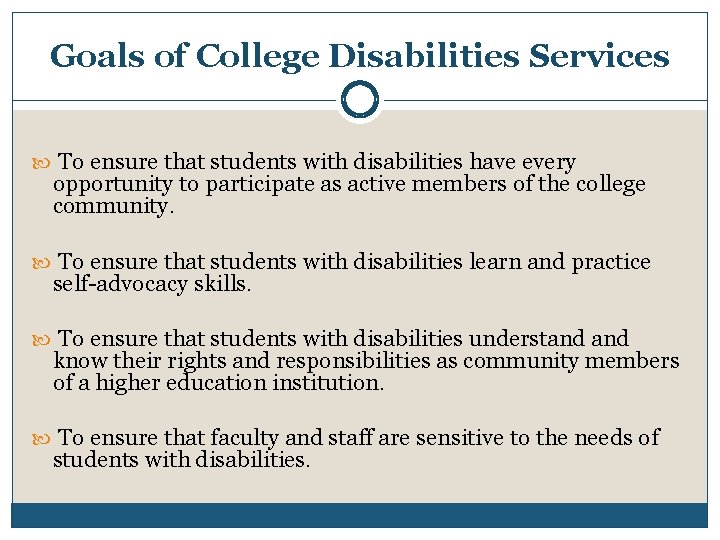 Goals of College Disabilities Services

To ensure that students with disabilities have every opportunity to participate as active members of the college community.

To ensure that students with disabilities learn and practice self-advocacy skills.

To ensure that students with disabilities understand and know their rights and responsibilities as community members of a higher education institution.

To ensure that faculty and staff are sensitive to the needs of students with disabilities.